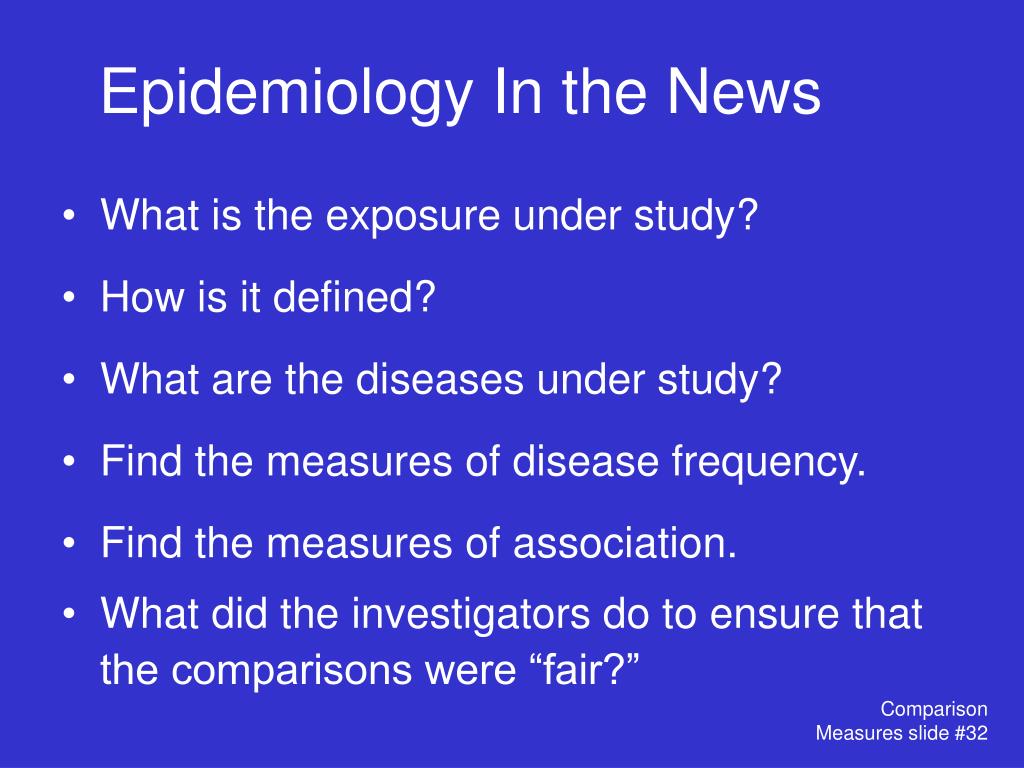 Epidemiology In the News

• What is the exposure under study?
• How is it defined?
• What are the diseases under study?
• Find the measures of disease frequency.
• Find the measures of association.
• What did the investigators do to ensure that the comparisons were “fair?”

Comparison
Measures slide #32